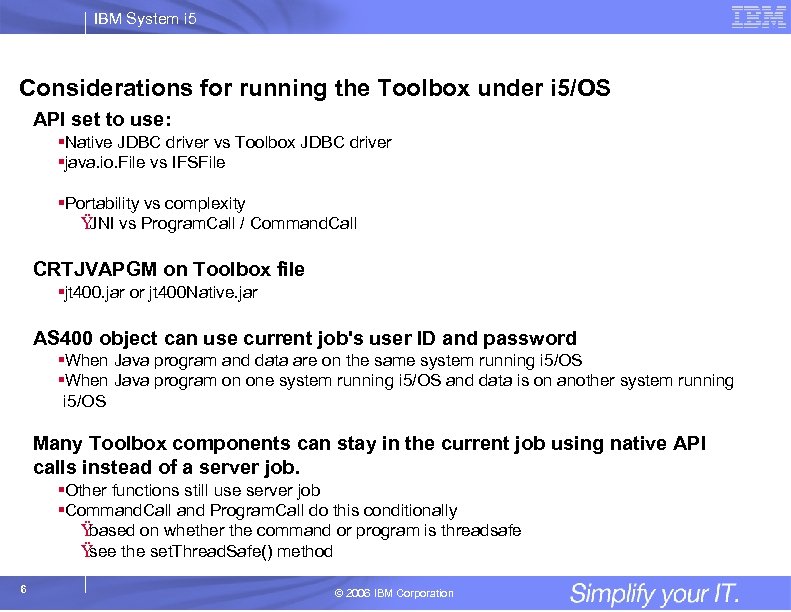 IBM System i5

IBM

Considerations for running the Toolbox under i5/OS

API set to use:

▪Native JDBC driver vs Toolbox JDBC driver
▪java.io.File vs IFSFile

▪Portability vs complexity
ŸJNI vs ProgramCall / CommandCall

CRTJVAPGM on Toolbox file

▪jt400.jar or jt400Native.jar

AS400 object can use current job's user ID and password

▪When Java program and data are on the same system running i5/OS
▪When Java program on one system running i5/OS and data is on another system running i5/OS

Many Toolbox components can stay in the current job using native API calls instead of a server job.

▪Other functions still use server job
▪CommandCall and ProgramCall do this conditionally
Ÿbased on whether the command or program is threadsafe
Ÿsee the setThreadSafe() method

6

© 2006 IBM Corporation

Simplify your IT.